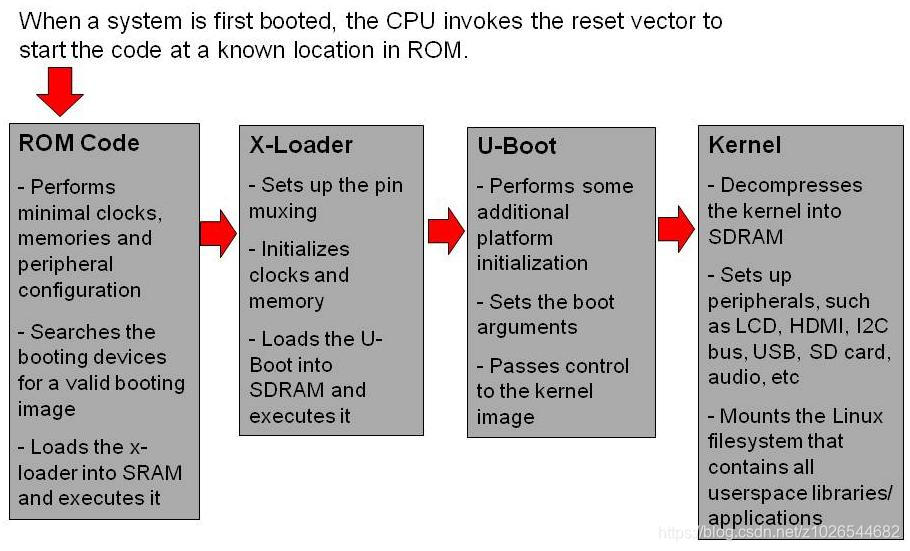 When a system is first booted, the CPU invokes the reset vector to start the code at a known location in ROM.

ROM Code

- Performs minimal clocks, memories and peripheral configuration

- Searches the booting devices for a valid booting image

- Loads the x-loader into SRAM and executes it

X-Loader

- Sets up the pin muxing

- Initializes clocks and memory

- Loads the U-Boot into SDRAM and executes it

U-Boot

- Performs some additional platform initialization

- Sets the boot arguments

- Passes control to the kernel image

Kernel

- Decompresses the kernel into SDRAM

- Sets up peripherals, such as LCD, HDMI, I2C bus, USB, SD card, audio, etc

- Mounts the Linux filesystem that contains all userspace libraries/ applications

https://blog.csdn.net/z1026544682